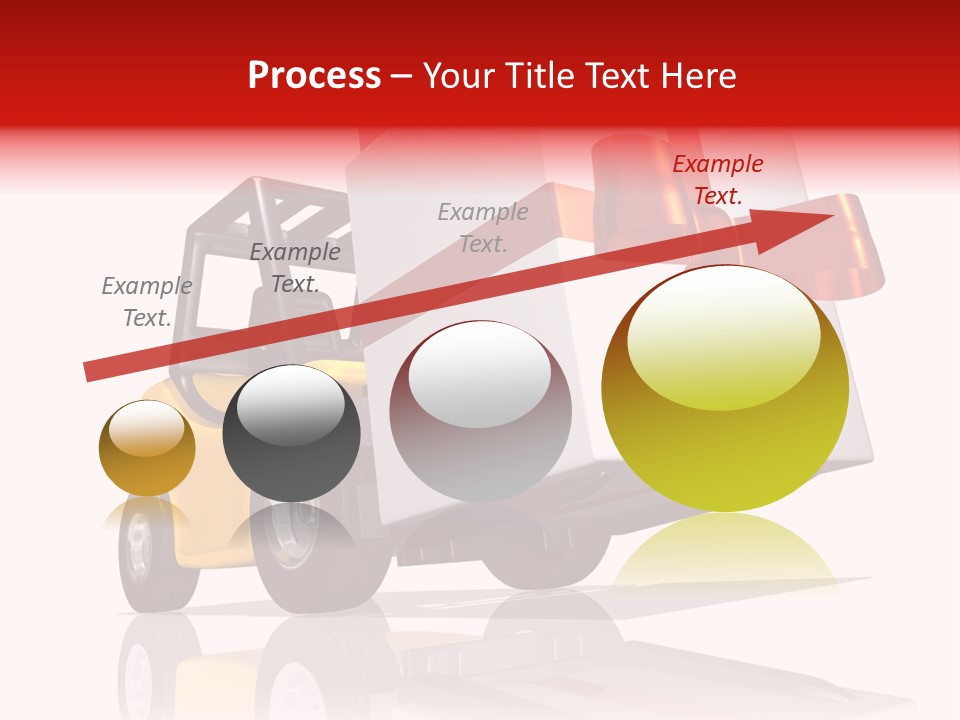 Process – Your Title Text Here

Example Text.

Example Text.

Example Text.

Example Text.